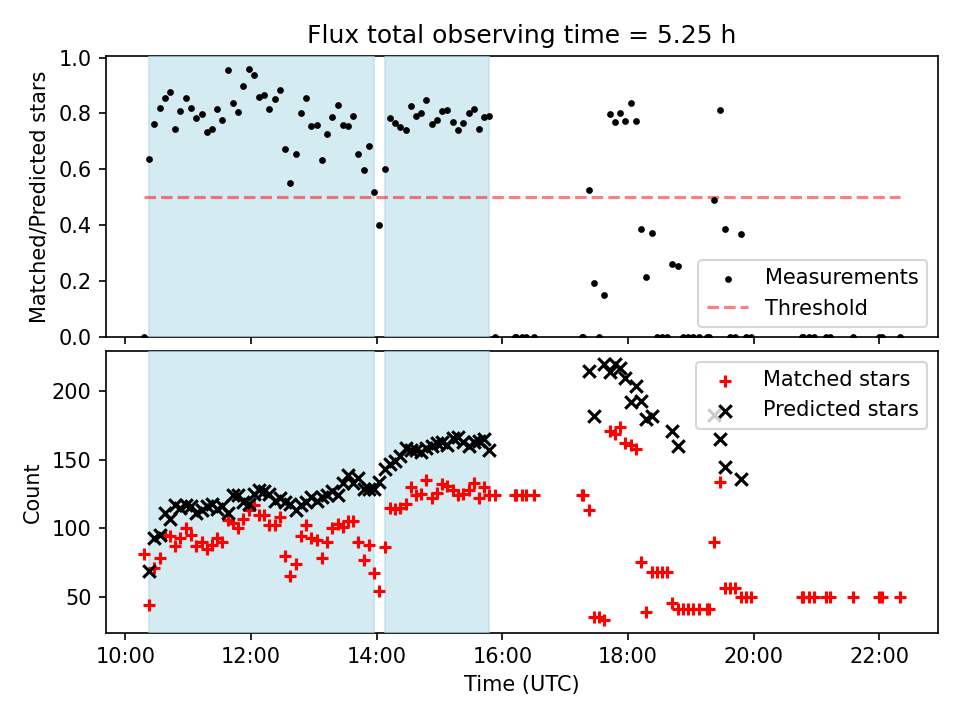 Flux total observing time = 5.25 h

Matched/Predicted stars

1.0
0.8
0.6
0.4
0.2
0.0

Measurements
Threshold

Count

200
150
100
50

Matched stars
Predicted stars

10:00
12:00
14:00
16:00
18:00
20:00
22:00

Time (UTC)